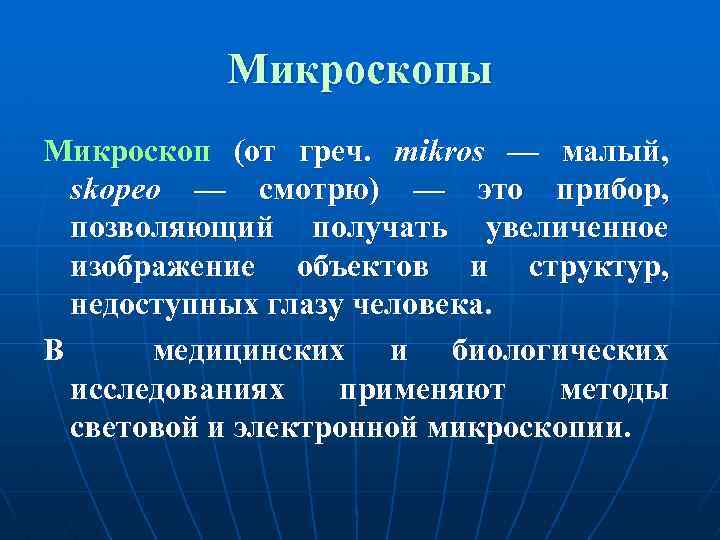 Микроскопы

Микроскоп (от греч. mikros — малый, skopeo — смотрю) — это прибор, позволяющий получать увеличенное изображение объектов и структур, недоступных глазу человека.

В медицинских и биологических исследованиях применяют методы световой и электронной микроскопии.